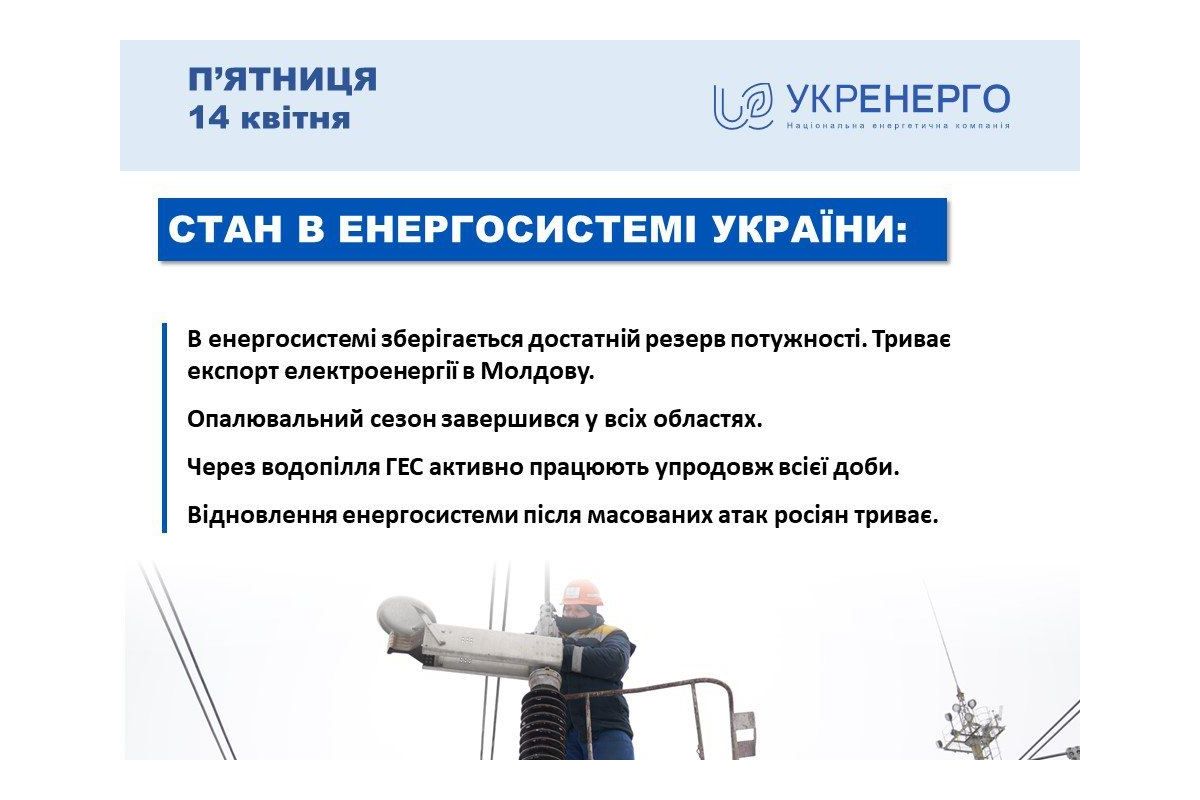 П'ЯТНИЦЯ
14 квітня

УКРЕНЕРГО
Національна енергетична компанія

СТАН В ЕНЕРГОСИСТЕМІ УКРАЇНИ:

В енергосистемі зберігається достатній резерв потужності. Триває експорт електроенергії в Молдову.

Опалювальний сезон завершився у всіх областях.

Через водопілля ГЕС активно працюють упродовж всієї доби.

Відновлення енергосистеми після масованих атак росіян триває.